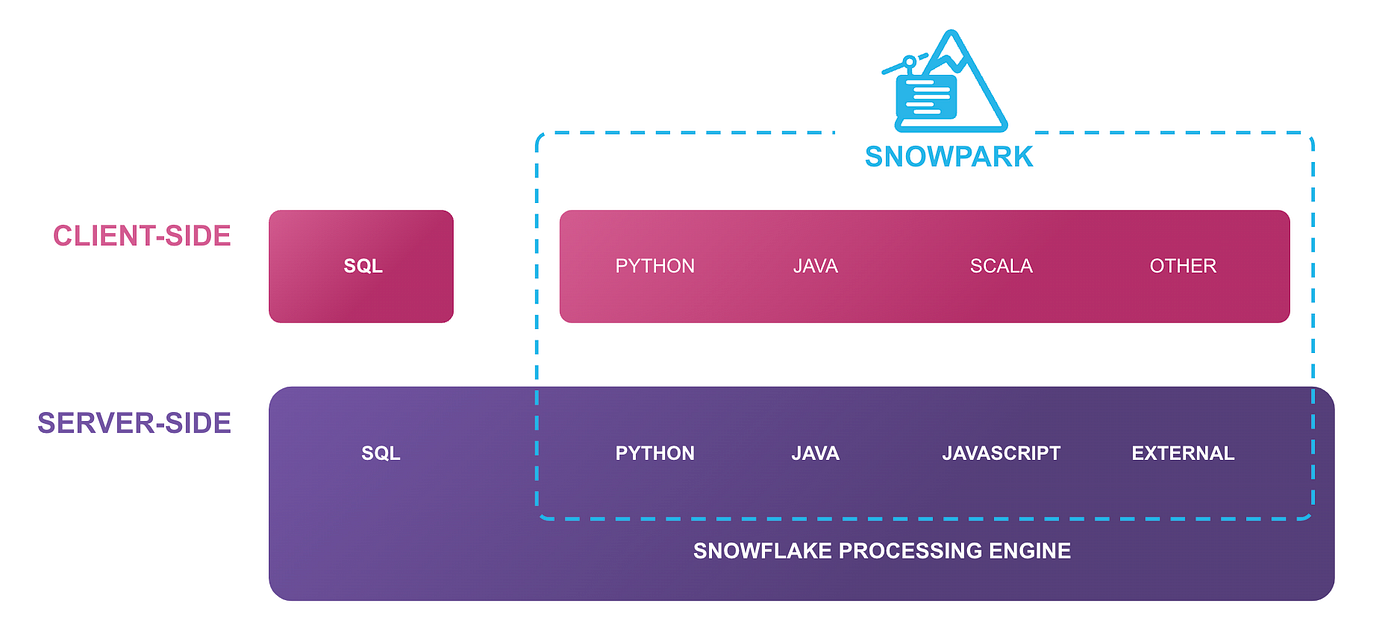 SNOWPARK

CLIENT-SIDE

SQL

PYTHON JAVA SCALA OTHER

SERVER-SIDE

SQL

PYTHON JAVA JAVASCRIPT EXTERNAL

SNOWFLAKE PROCESSING ENGINE